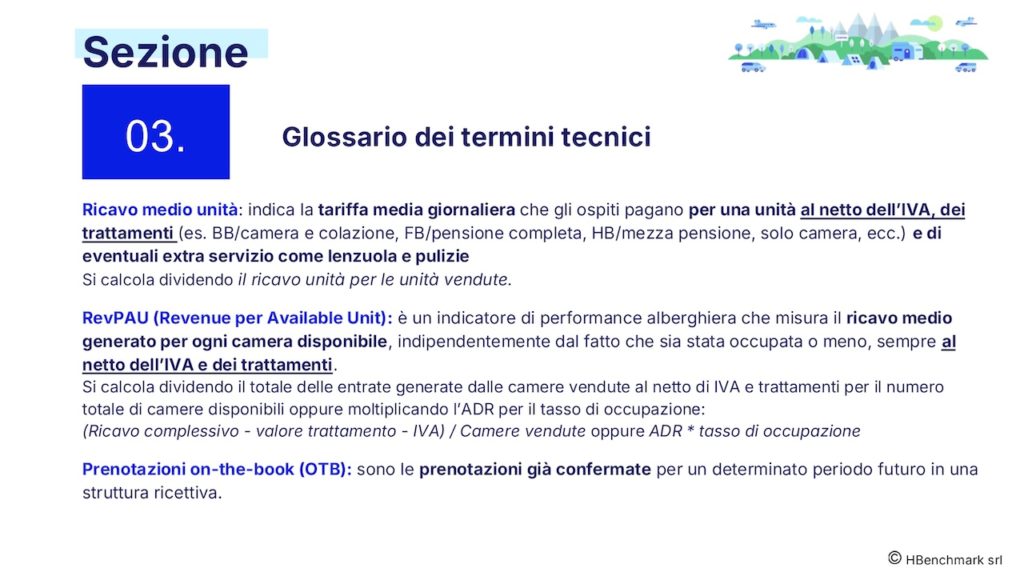 Sezione

03.

Glossario dei termini tecnici

Ricavo medio unità: indica la tariffa media giornaliera che gli ospiti pagano per una unità al netto dell'IVA, dei trattamenti (es. BB/camera e colazione, FB/pensione completa, HB/mezza pensione, solo camera, ecc.) e di eventuali extra servizio come lenzuola e pulizie
Si calcola dividendo il ricavo unità per le unità vendute.

RevPAU (Revenue per Available Unit): è un indicatore di performance alberghiera che misura il ricavo medio generato per ogni camera disponibile, indipendentemente dal fatto che sia stata occupata o meno, sempre al netto dell'IVA e dei trattamenti.
Si calcola dividendo il totale delle entrate generate dalle camere vendute al netto di IVA e trattamenti per il numero totale di camere disponibili oppure moltiplicando l'ADR per il tasso di occupazione:
(Ricavo complessivo - valore trattamento - IVA) / Camere vendute oppure ADR * tasso di occupazione

Prenotazioni on-the-book (OTB): sono le prenotazioni già confermate per un determinato periodo futuro in una struttura ricettiva.

© HBenchmark srl